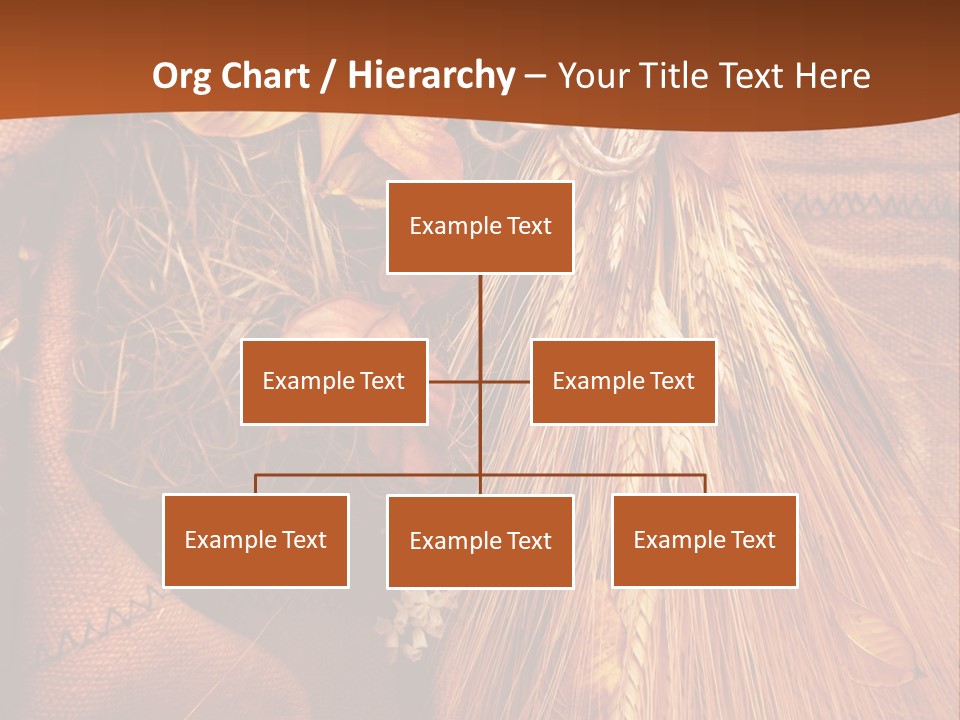 Org Chart / Hierarchy – Your Title Text Here

Example Text

Example Text

Example Text

Example Text

Example Text

Example Text